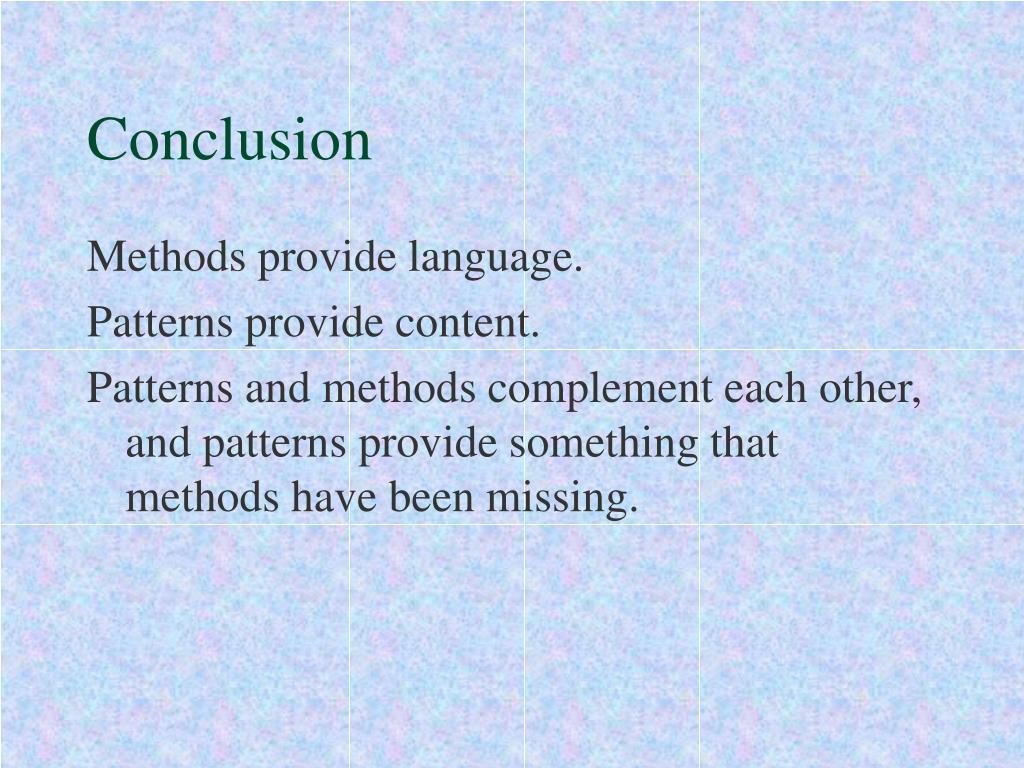 Conclusion

Methods provide language.

Patterns provide content.

Patterns and methods complement each other, and patterns provide something that methods have been missing.